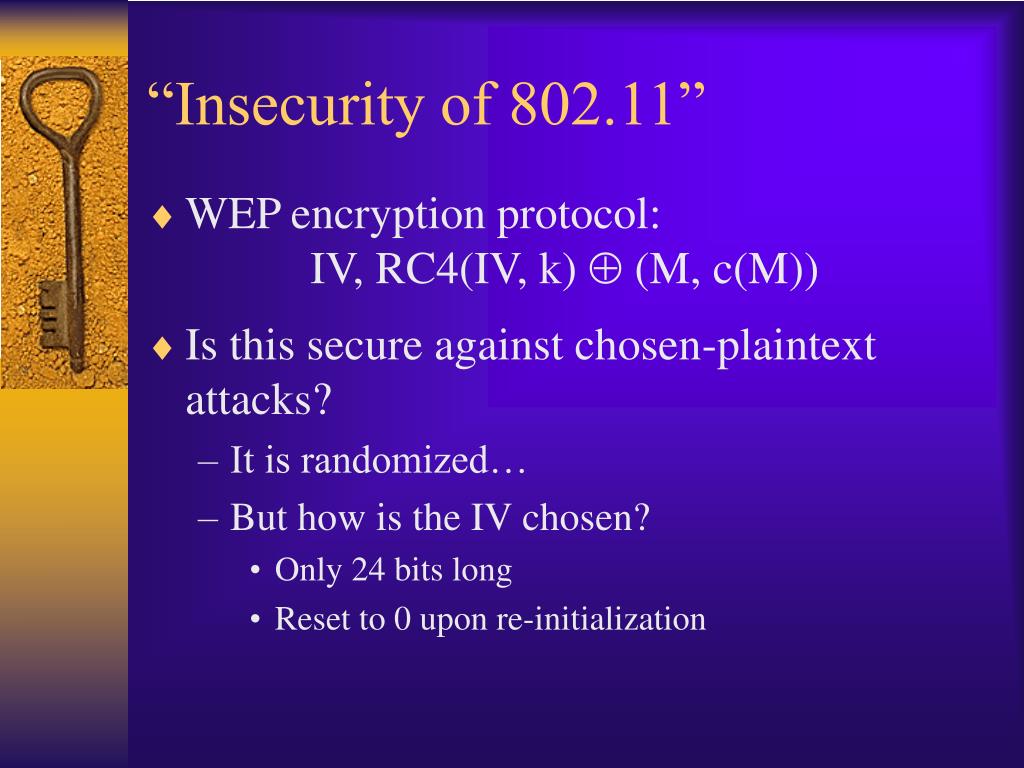 “Insecurity of 802.11”

♦ WEP encryption protocol:
IV, RC4(IV, k) $\oplus$ (M, c(M))

♦ Is this secure against chosen-plaintext attacks?
– It is randomized…
– But how is the IV chosen?
• Only 24 bits long
• Reset to 0 upon re-initialization